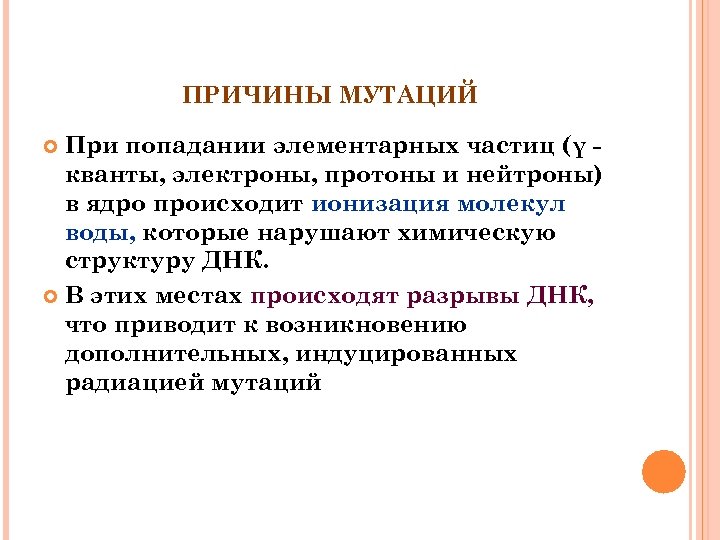 ПРИЧИНЫ МУТАЦИЙ

При попадании элементарных частиц (γ - кванты, электроны, протоны и нейтроны) в ядро происходит ионизация молекул воды, которые нарушают химическую структуру ДНК.

В этих местах происходят разрывы ДНК, что приводит к возникновению дополнительных, индуцированных радиацией мутаций